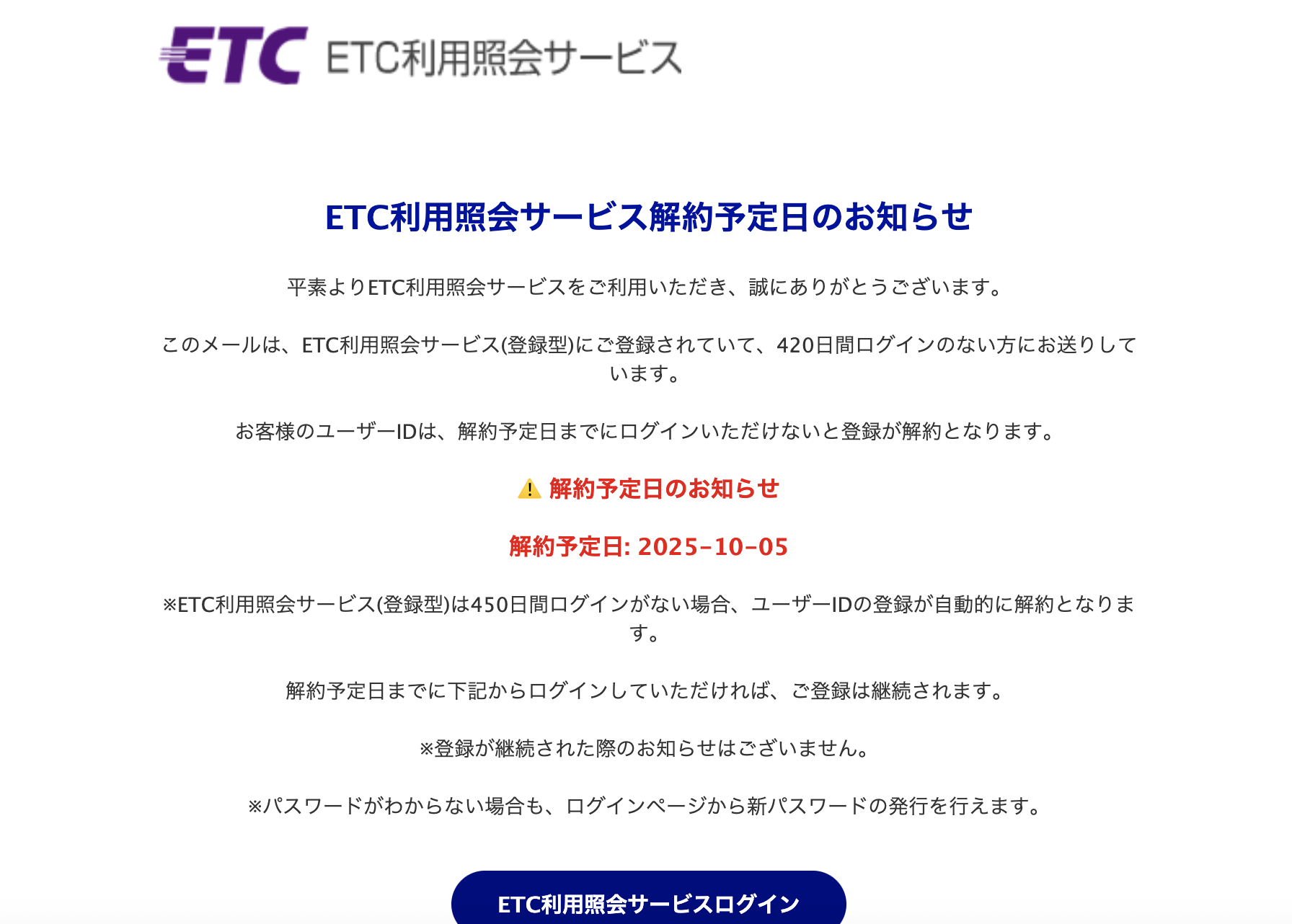 ETC ETC利用照会サービス

ETC利用照会サービス解約予定日のお知らせ

平素よりETC利用照会サービスをご利用いただき、誠にありがとうございます。

このメールは、ETC利用照会サービス(登録型)にご登録されていて、420日間ログインのない方にお送りしています。

お客様のユーザーIDは、解約予定日までにログインいただけないと登録が解約となります。

⚠ 解約予定日のお知らせ

解約予定日: 2025-10-05

※ETC利用照会サービス(登録型)は450日間ログインがない場合、ユーザーIDの登録が自動的に解約となります。

解約予定日までに下記からログインしていただければ、ご登録は継続されます。

※登録が継続された際のお知らせはございません。

※パスワードがわからない場合も、ログインページから新パスワードの発行を行えます。

ETC利用照会サービスログイン